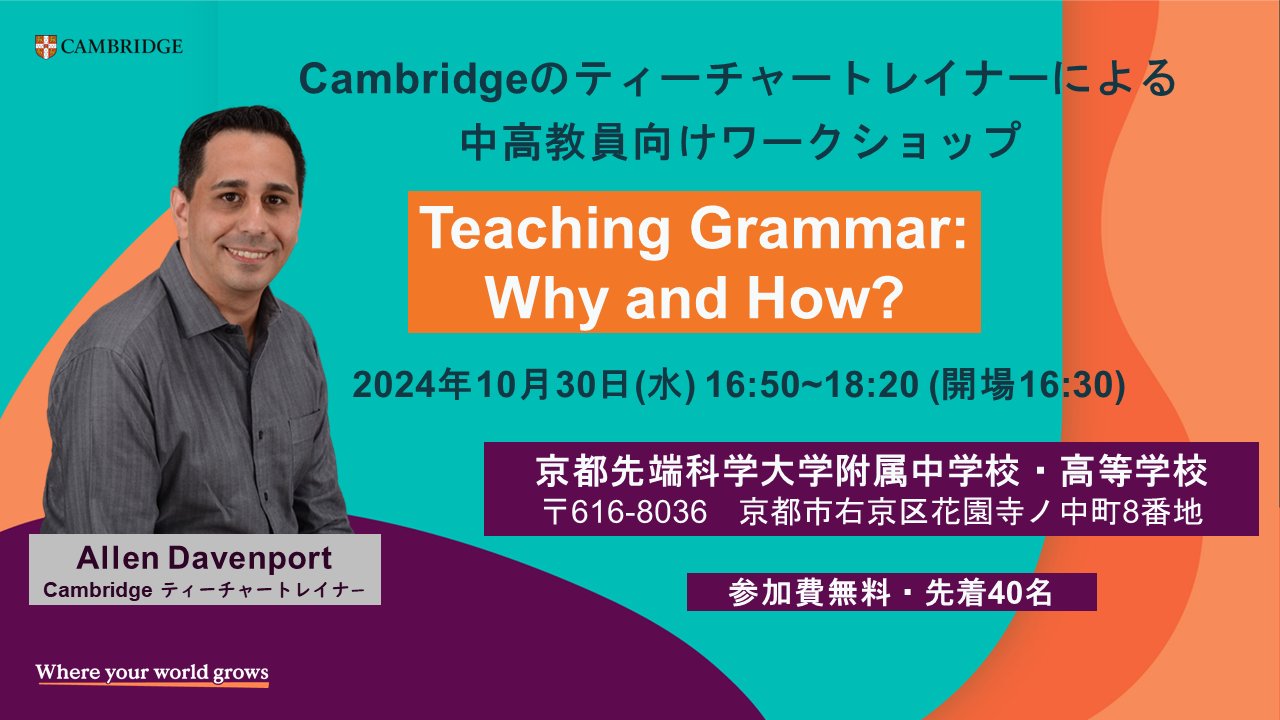 CAMBRIDGE

Cambridgeのティーチャートレイナーによる
中高教員向けワークショップ

Teaching Grammar: Why and How?

2024年10月30日(水) 16:50~18:20 (開場16:30)

京都先端科学大学附属中学校・高等学校
〒616-8036　京都市右京区花園寺ノ中町8番地

参加費無料・先着40名

Allen Davenport
Cambridge ティーチャートレイナー

Where your world grows